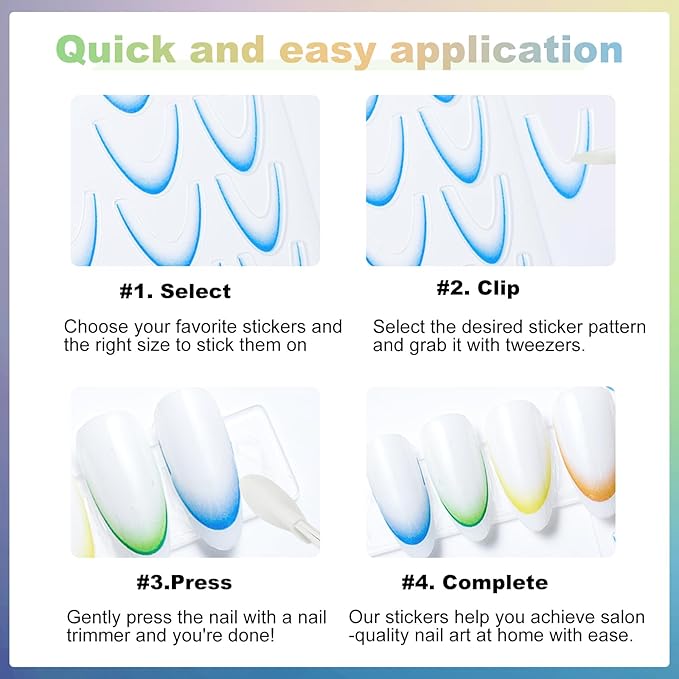 Quick and easy application

#1. Select

Choose your favorite stickers and the right size to stick them on

#2. Clip

Select the desired sticker pattern and grab it with tweezers.

#3.Press

Gently press the nail with a nail trimmer and you're done!

#4. Complete

Our stickers help you achieve salon -quality nail art at home with ease.